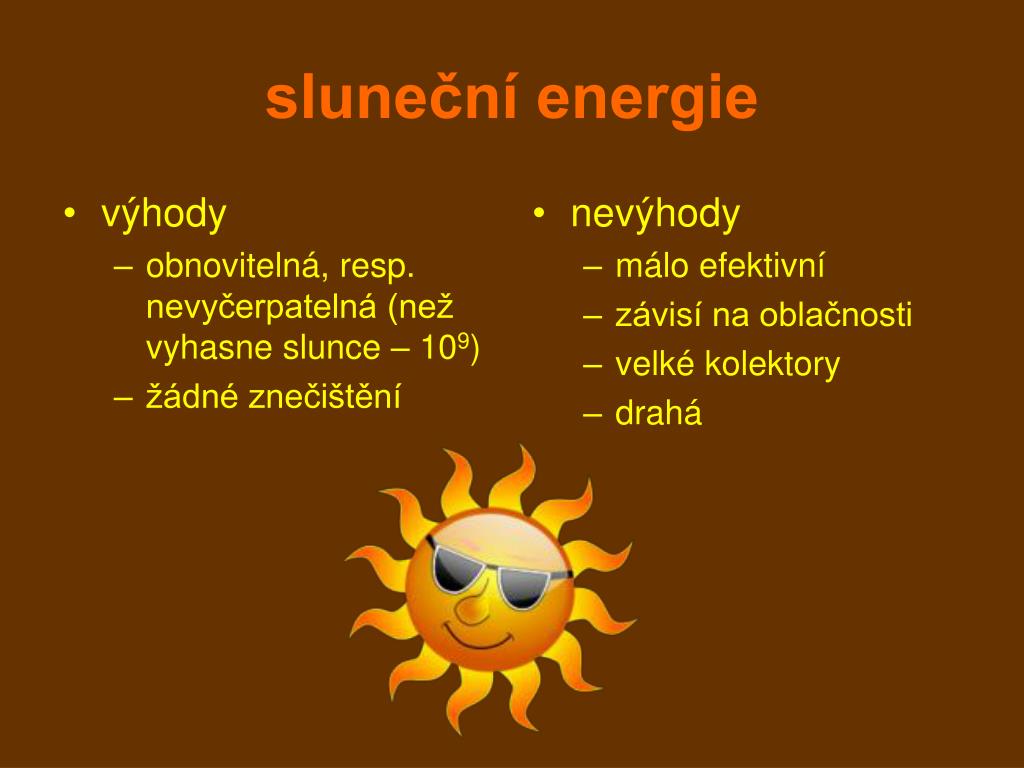 sluneční energie

• výhody
– obnovitelná, resp. nevyčerpatelná (než vyhasne slunce – $10^9$)
– žádné znečištění

• nevýhody
– málo efektivní
– závisí na oblačnosti
– velké kolektory
– drahá